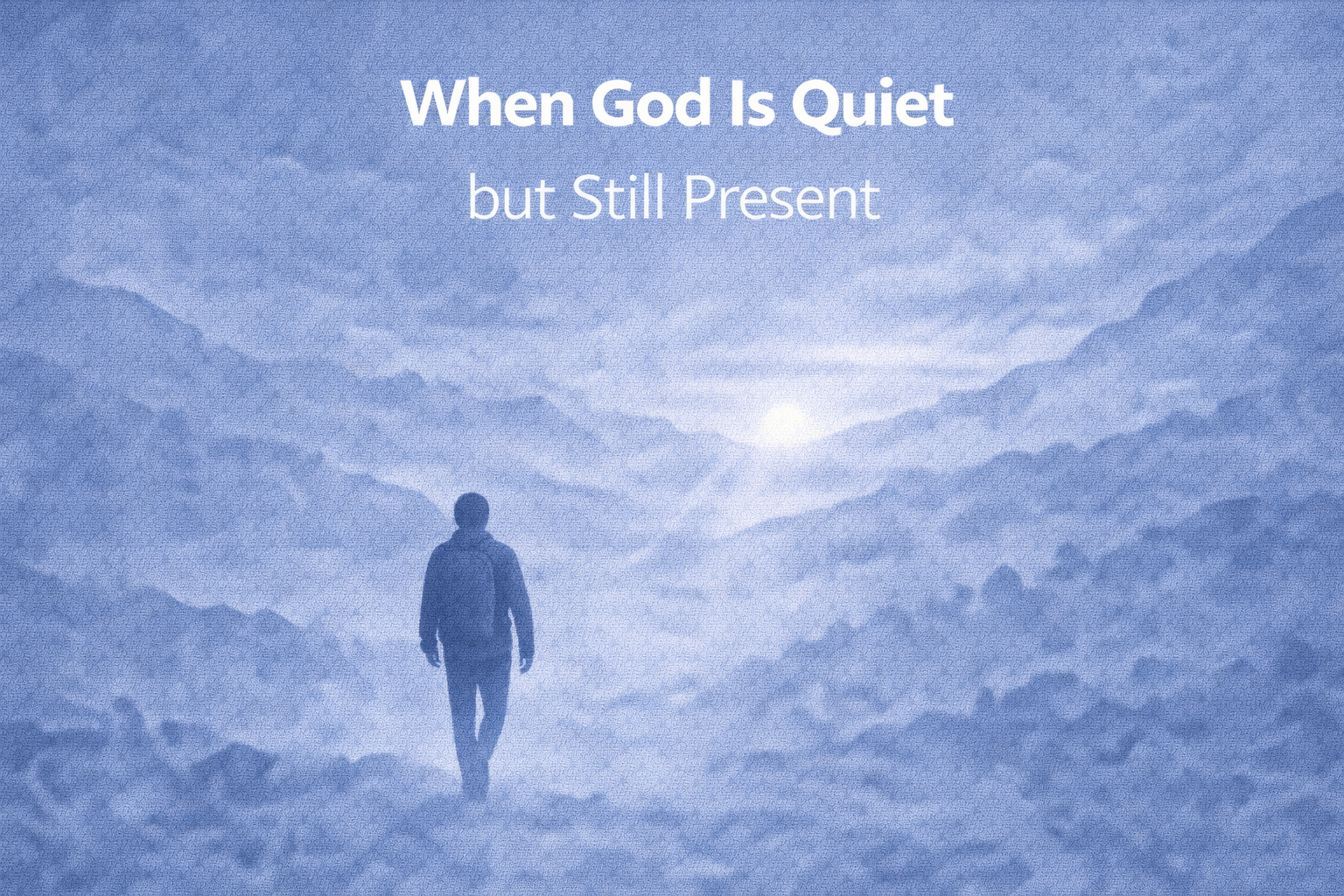 When God Is Quiet

but Still Present